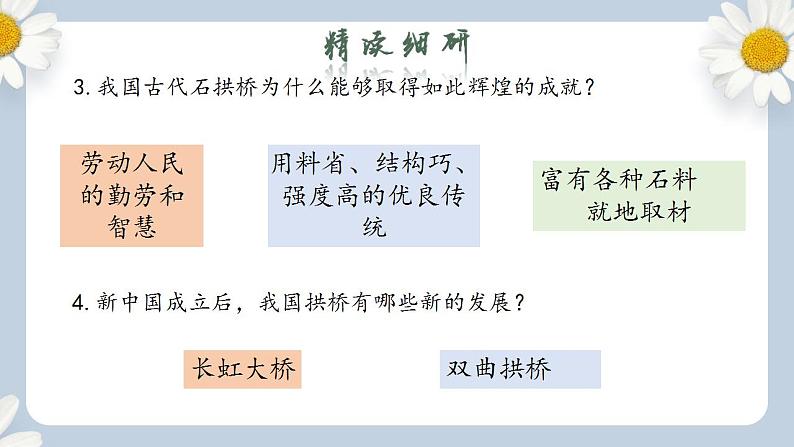 精读细研

3. 我国古代石拱桥为什么能够取得如此辉煌的成就？

劳动人民的勤劳和智慧

用料省、结构巧、强度高的优良传统

富有各种石料就地取材

4. 新中国成立后，我国拱桥有哪些新的发展？

长虹大桥

双曲拱桥